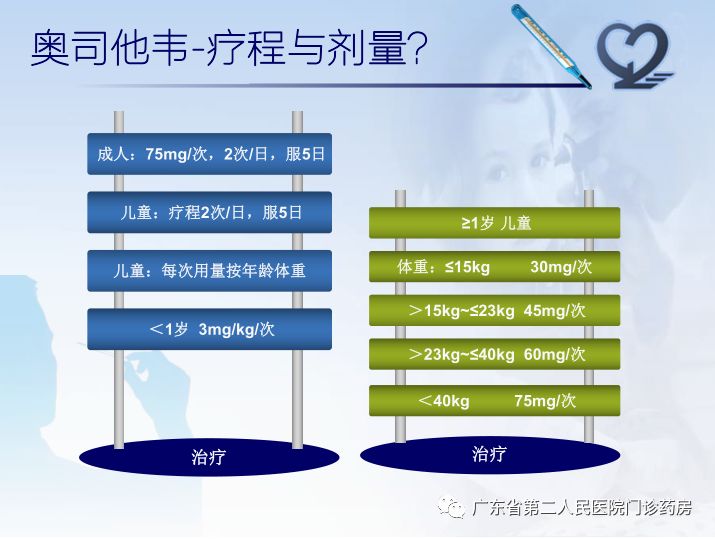 奥司他韦-疗程与剂量?

成人：75mg/次，2次/日，服5日

儿童：疗程2次/日，服5日

儿童：每次用量按年龄体重

＜1岁 3mg/kg/次

治疗

≥1岁 儿童

体重：≤15kg 30mg/次

＞15kg~≤23kg 45mg/次

＞23kg~≤40kg 60mg/次

＜40kg 75mg/次

治疗

广东省第二人民医院门诊药房